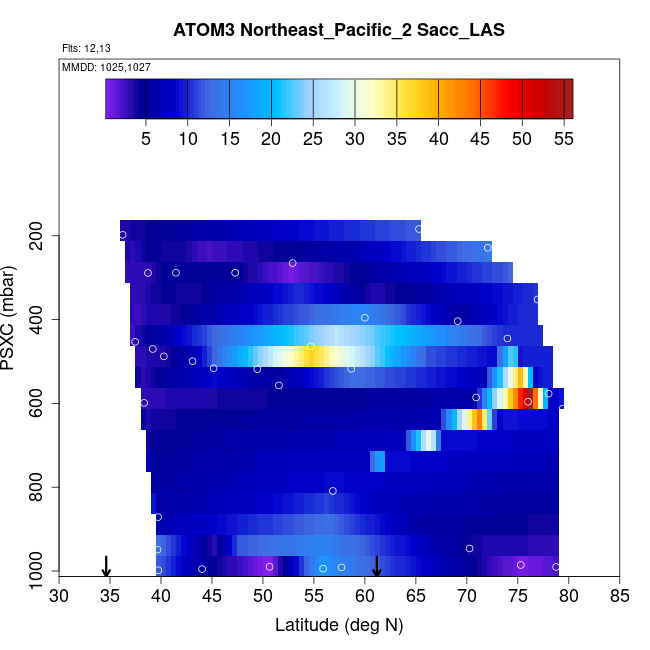 ATOM3 Northeast_Pacific_2 Sacc_LAS

Flts: 12,13

MMDD: 1025,1027

5 10 15 20 25 30 35 40 45 50 55

PSXC (mbar)

200
400
600
800
1000

30 35 40 45 50 55 60 65 70 75 80 85

Latitude (deg N)